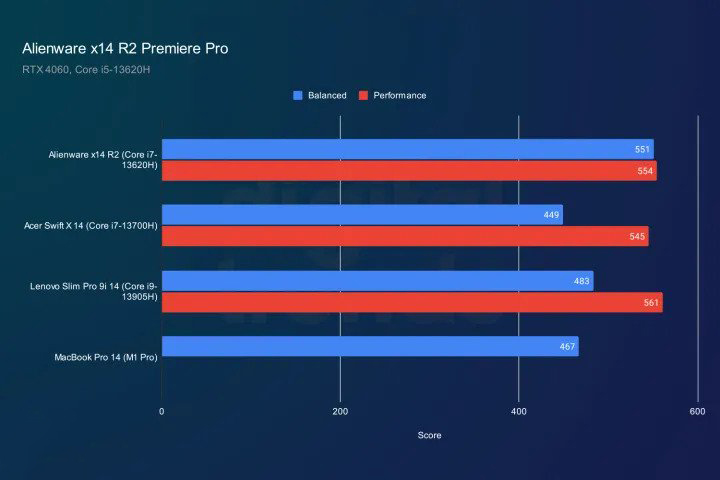 Alienware x14 R2 Premiere Pro

RTX 4060, Core i5-13620H

Balanced Performance

Alienware x14 R2 (Core i7-13620H)

551

554

Acer Swift X 14 (Core i7-13700H)

449

545

Lenovo Slim Pro 9i 14 (Core i9-13905H)

483

561

MacBook Pro 14 (M1 Pro)

467

0 200 400 600

Score